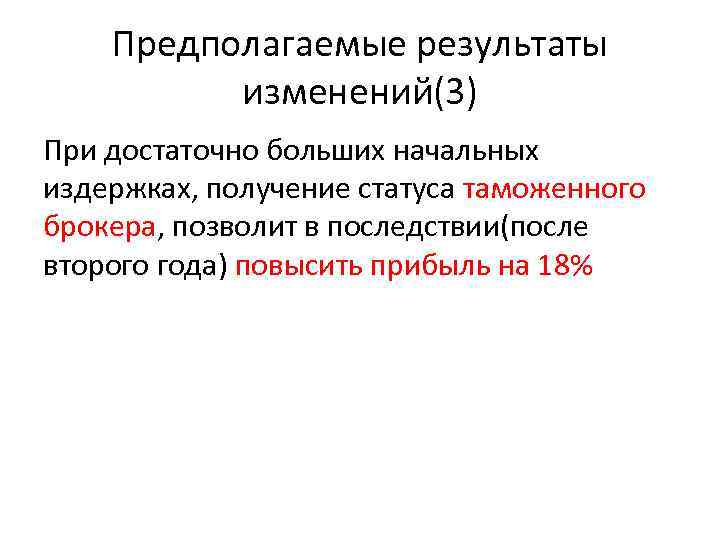 Предполагаемые результаты изменений(3)

При достаточно больших начальных издержках, получение статуса таможенного брокера, позволит в последствии(после второго года) повысить прибыль на 18%